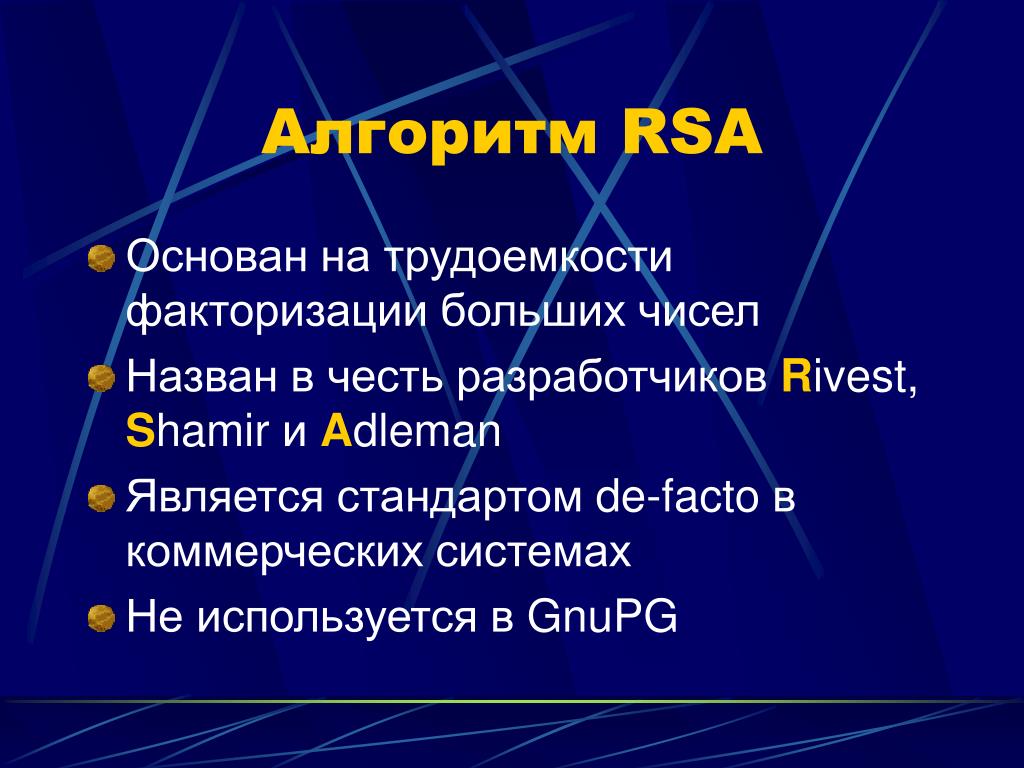 Алгоритм RSA

Основан на трудоемкости факторизации больших чисел

Назван в честь разработчиков Rivest, Shamir и Adleman

Является стандартом de-facto в коммерческих системах

Не используется в GnuPG